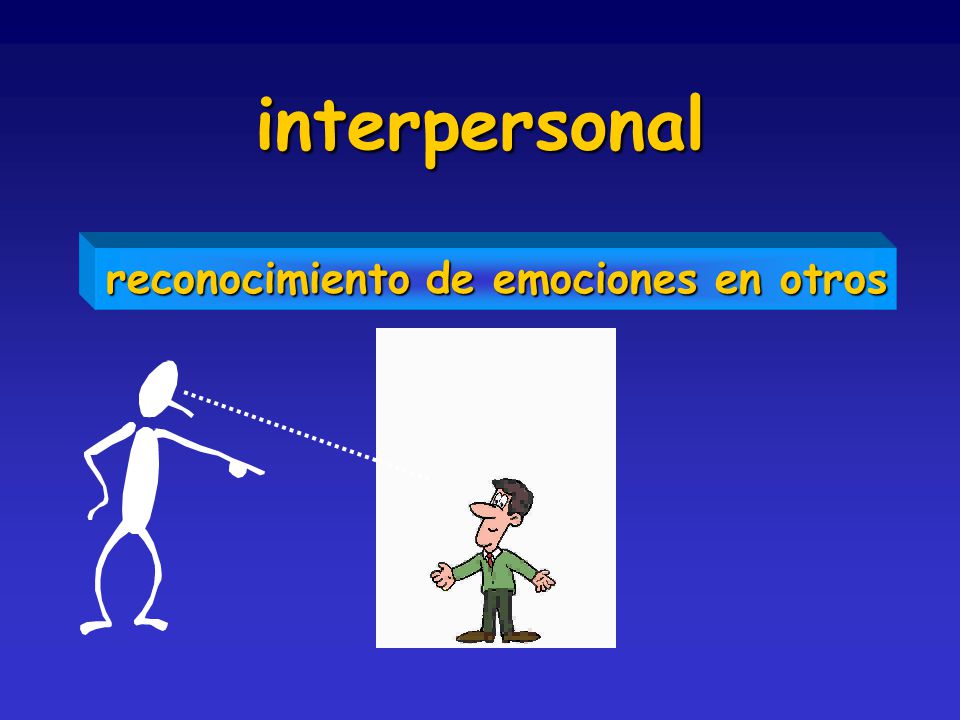 interpersonal

reconocimiento de emociones en otros